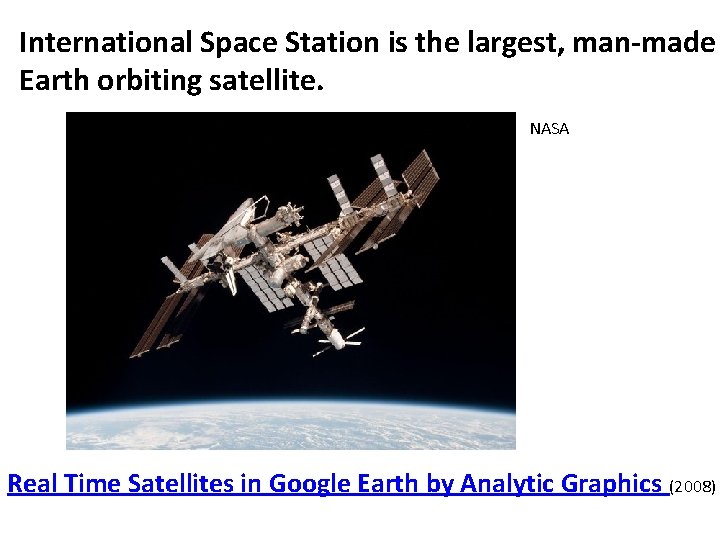 International Space Station is the largest, man-made Earth orbiting satellite.

NASA

Real Time Satellites in Google Earth by Analytic Graphics (2008)